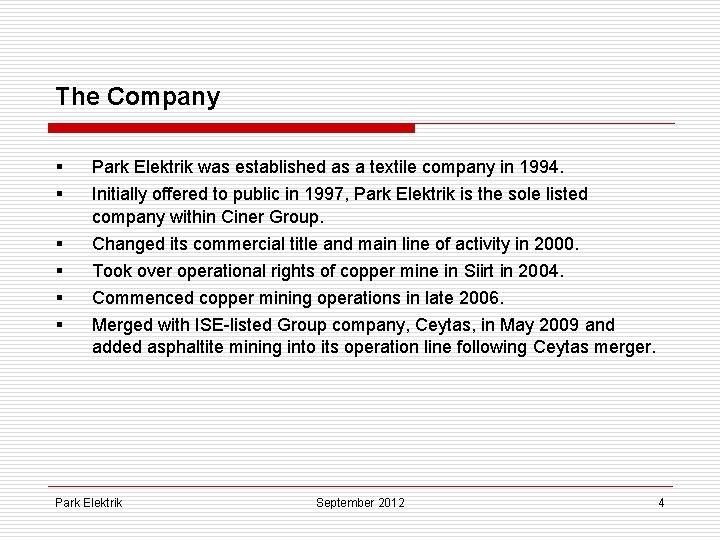 The Company

▪ Park Elektrik was established as a textile company in 1994.
▪ Initially offered to public in 1997, Park Elektrik is the sole listed company within Ciner Group.
▪ Changed its commercial title and main line of activity in 2000.
▪ Took over operational rights of copper mine in Siirt in 2004.
▪ Commenced copper mining operations in late 2006.
▪ Merged with ISE-listed Group company, Ceytas, in May 2009 and added asphaltite mining into its operation line following Ceytas merger.

Park Elektrik

September 2012

4